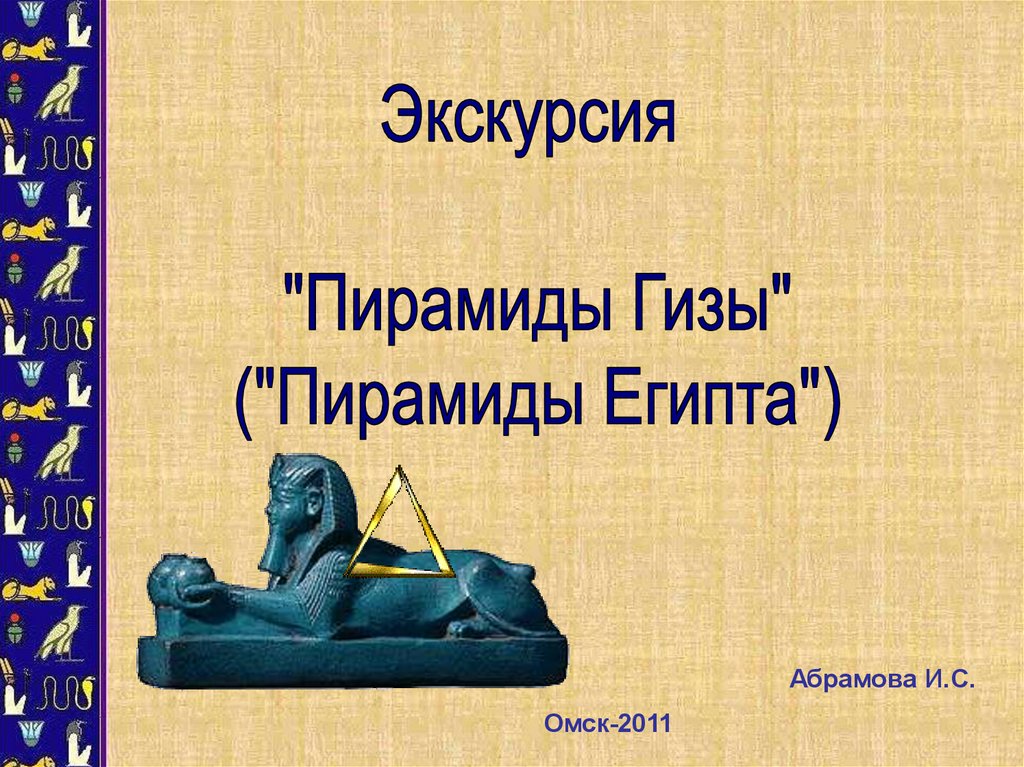 Экскурсия

"Пирамиды Гизы"
("Пирамиды Египта")

Абрамова И.С.

Омск-2011